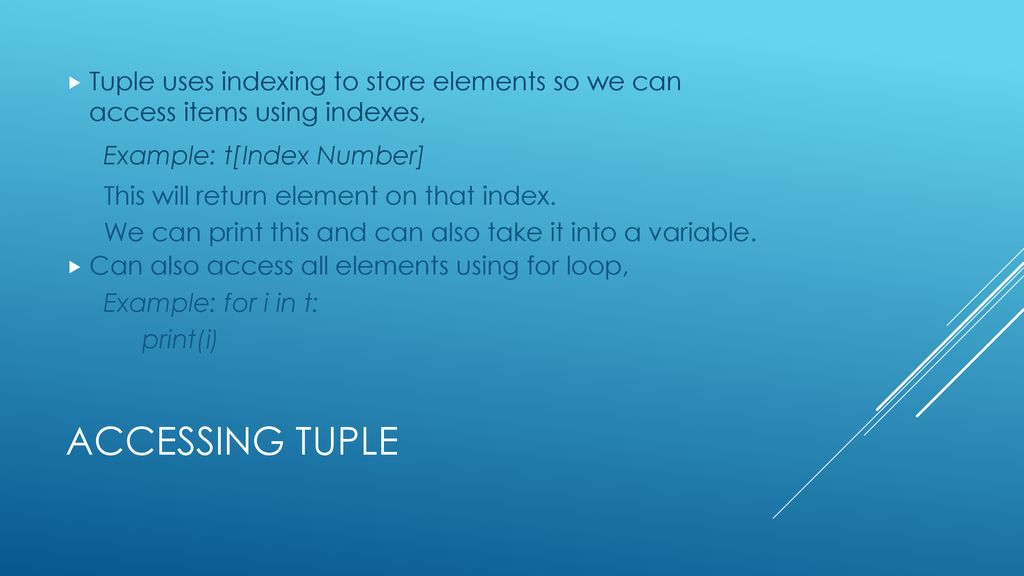 Tuple uses indexing to store elements so we can access items using indexes,

Example: t[Index Number]

This will return element on that index.

We can print this and can also take it into a variable.

Can also access all elements using for loop,

Example: for i in t:

print(i)

ACCESSING TUPLE